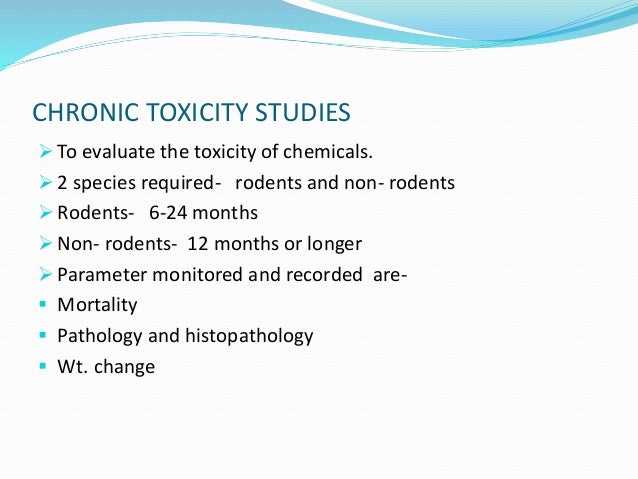 CHRONIC TOXICITY STUDIES

➢ To evaluate the toxicity of chemicals.
➢ 2 species required- rodents and non- rodents
➢ Rodents- 6-24 months
➢ Non- rodents- 12 months or longer
➢ Parameter monitored and recorded are-
▪ Mortality
▪ Pathology and histopathology
▪ Wt. change